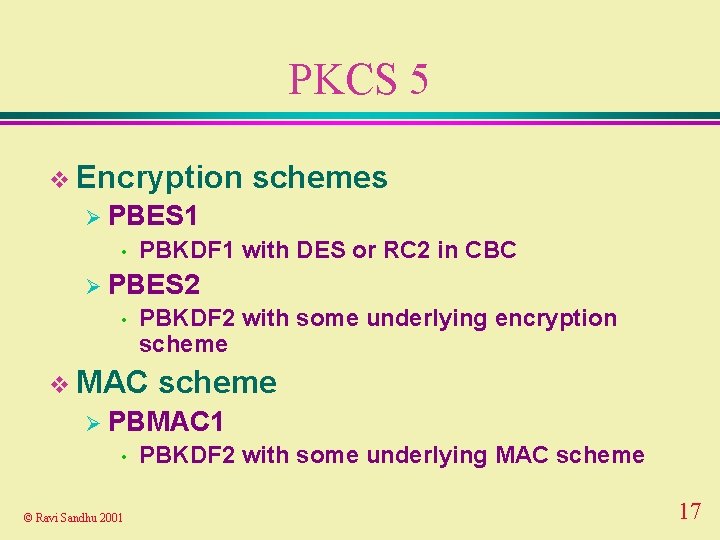 PKCS 5

❖ Encryption schemes
➢ PBES1
• PBKDF1 with DES or RC2 in CBC
➢ PBES2
• PBKDF2 with some underlying encryption scheme
❖ MAC scheme
➢ PBMAC1
• PBKDF2 with some underlying MAC scheme

© Ravi Sandhu 2001

17